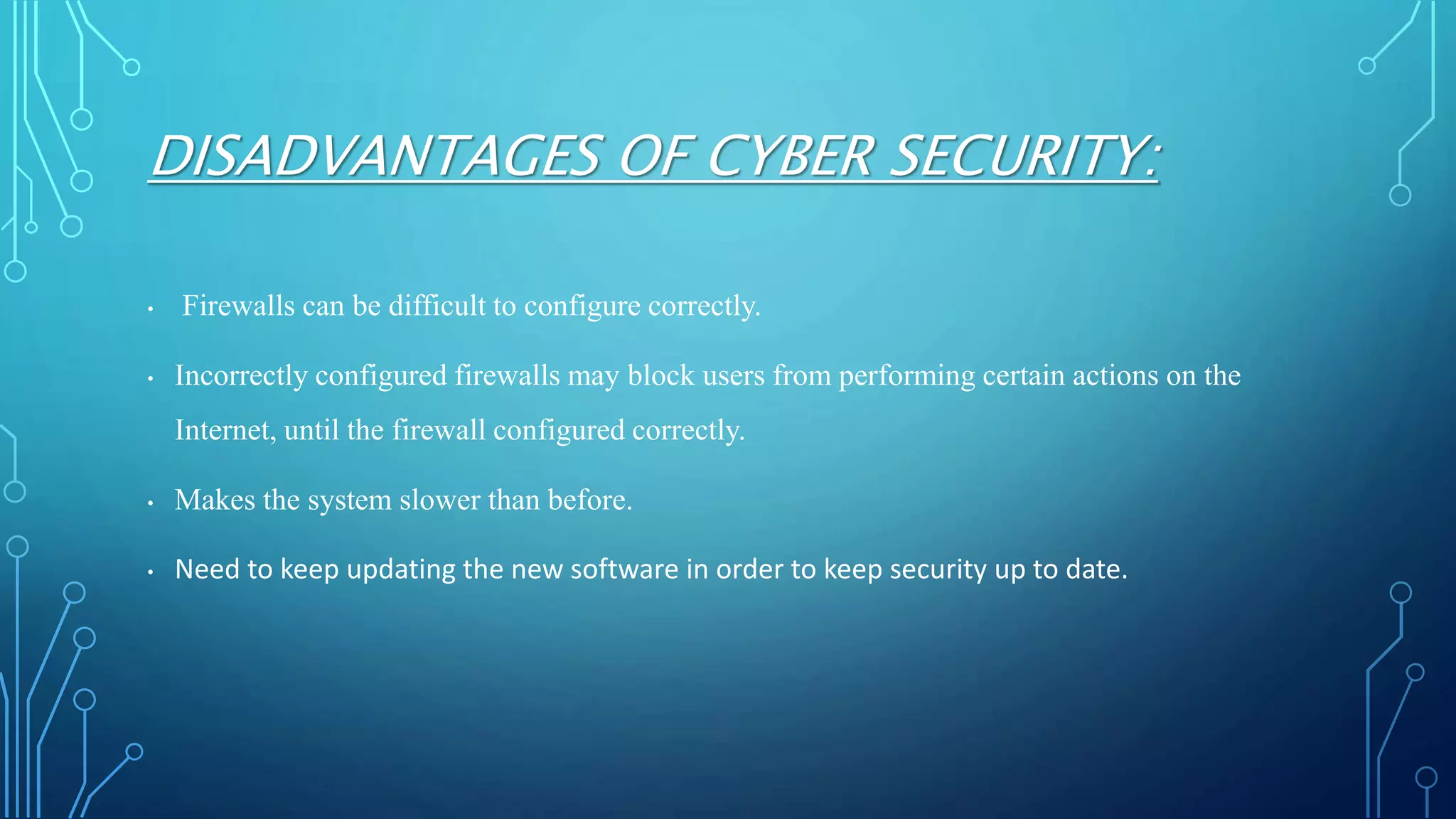 DISADVANTAGES OF CYBER SECURITY:

• Firewalls can be difficult to configure correctly.

• Incorrectly configured firewalls may block users from performing certain actions on the Internet, until the firewall configured correctly.

• Makes the system slower than before.

• Need to keep updating the new software in order to keep security up to date.